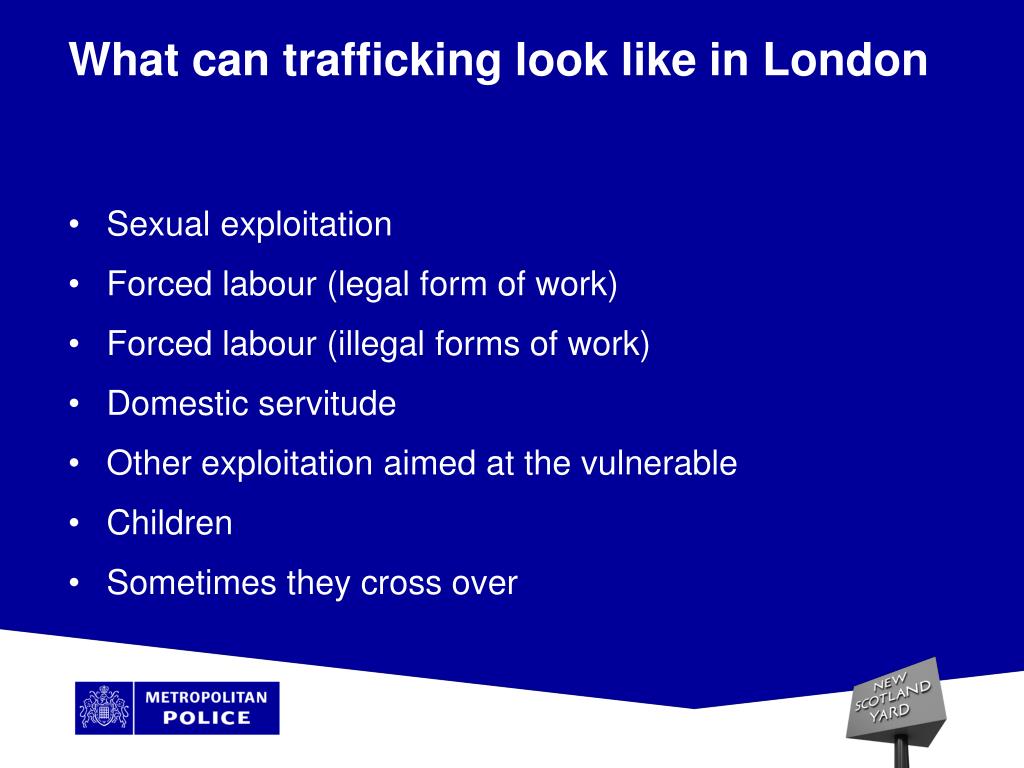 What can trafficking look like in London

• Sexual exploitation
• Forced labour (legal form of work)
• Forced labour (illegal forms of work)
• Domestic servitude
• Other exploitation aimed at the vulnerable
• Children
• Sometimes they cross over

METROPOLITAN POLICE

NEW SCOTLAND YARD